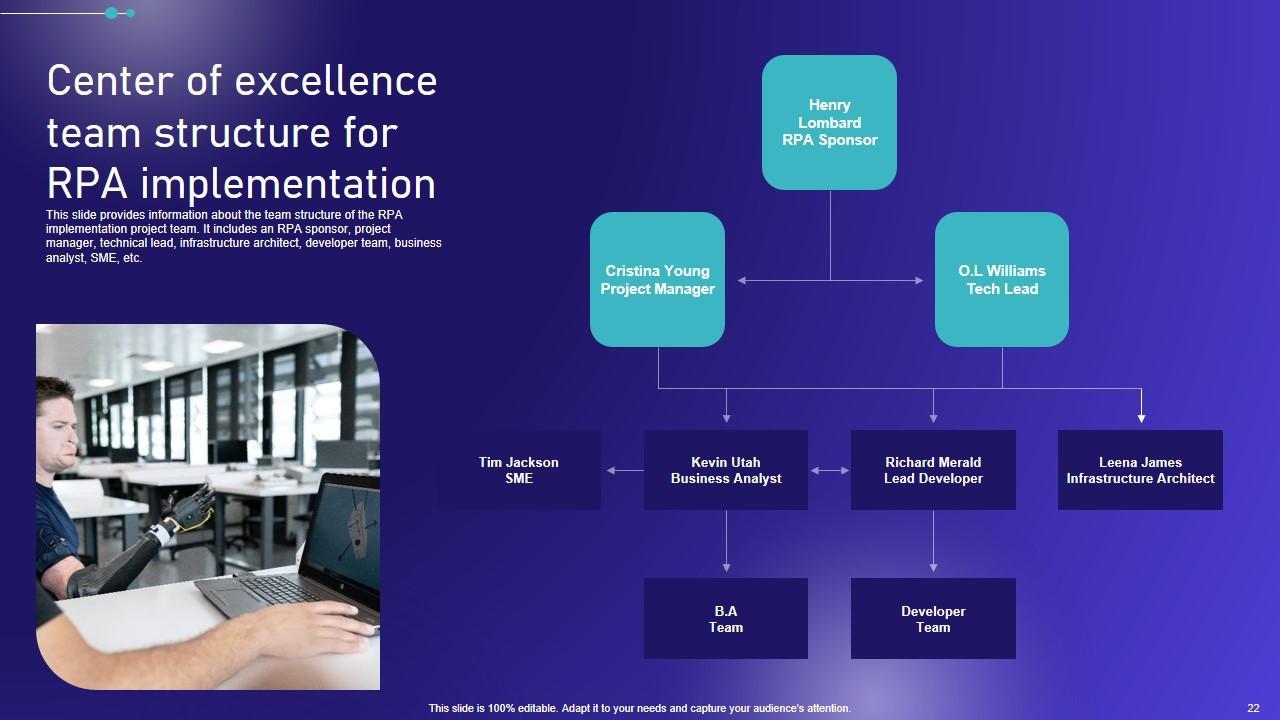 Center of excellence team structure for RPA implementation

This slide provides information about the team structure of the RPA implementation project team. It includes an RPA sponsor, project manager, technical lead, infrastructure architect, developer team, business analyst, SME, etc.

Henry Lombard RPA Sponsor

Cristina Young Project Manager

O.L Williams Tech Lead

Tim Jackson SME

Kevin Utah Business Analyst

Richard Merald Lead Developer

Leena James Infrastructure Architect

B.A Team

Developer Team

This slide is 100% editable. Adapt it to your needs and capture your audience's attention.

22